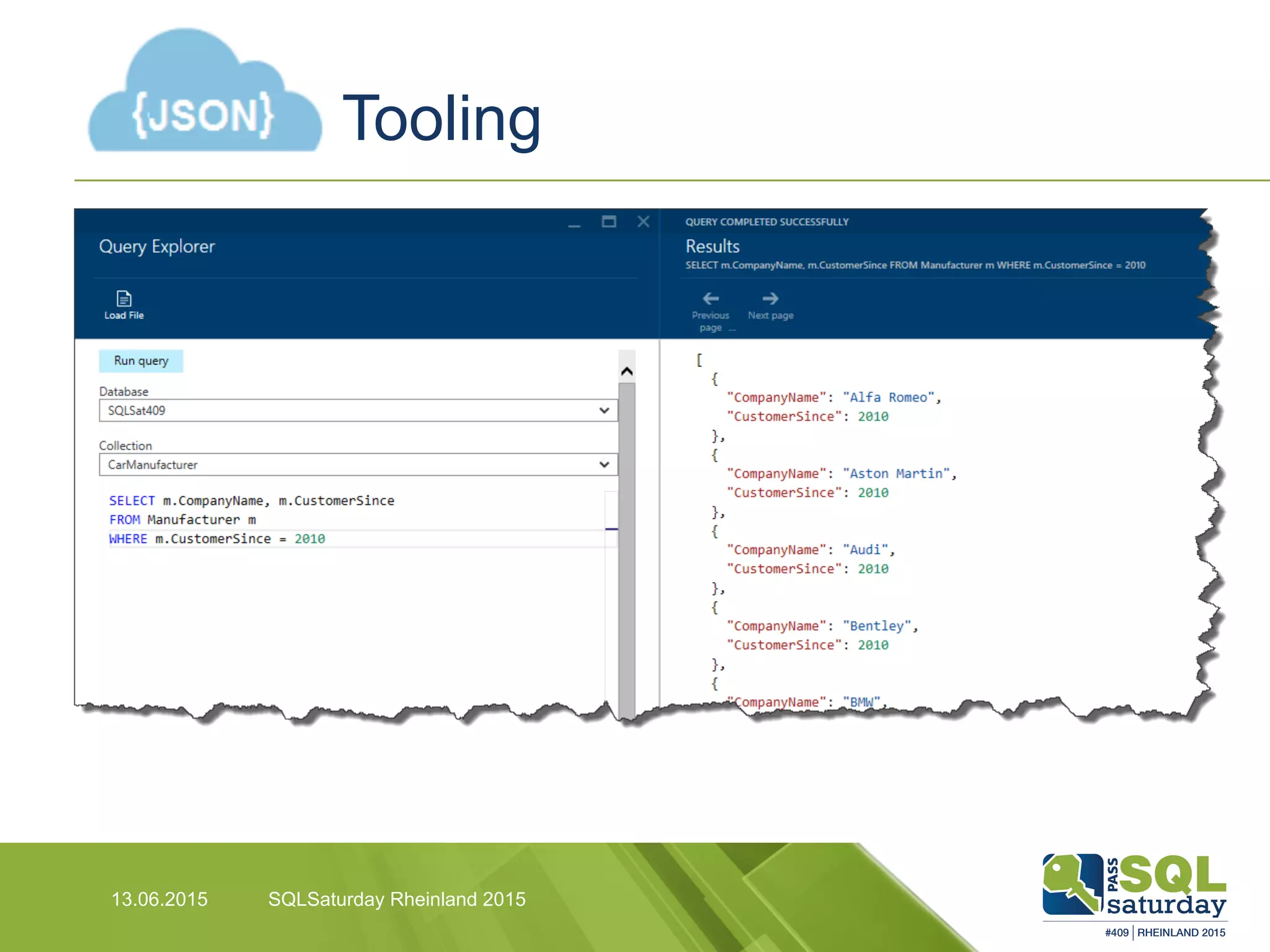 {JSON} Tooling

Query Explorer

Load File

Run query

Database
SQLSat409

Collection
CarManufacturer

SELECT m.CompanyName, m.CustomerSince
FROM Manufacturer m
WHERE m.CustomerSince = 2010

QUERY COMPLETED SUCCESSFULLY

Results
SELECT m.CompanyName, m.CustomerSince FROM Manufacturer m WHERE m.CustomerSince = 2010

Previous page ...
Next page

[
{
"CompanyName": "Alfa Romeo",
"CustomerSince": 2010
},
{
"CompanyName": "Aston Martin",
"CustomerSince": 2010
},
{
"CompanyName": "Audi",
"CustomerSince": 2010
},
{
"CompanyName": "Bentley",
"CustomerSince": 2010
},
{
"CompanyName": "BMW",

13.06.2015 SQLSaturday Rheinland 2015

PASS SQL saturday
#409 | RHEINLAND 2015